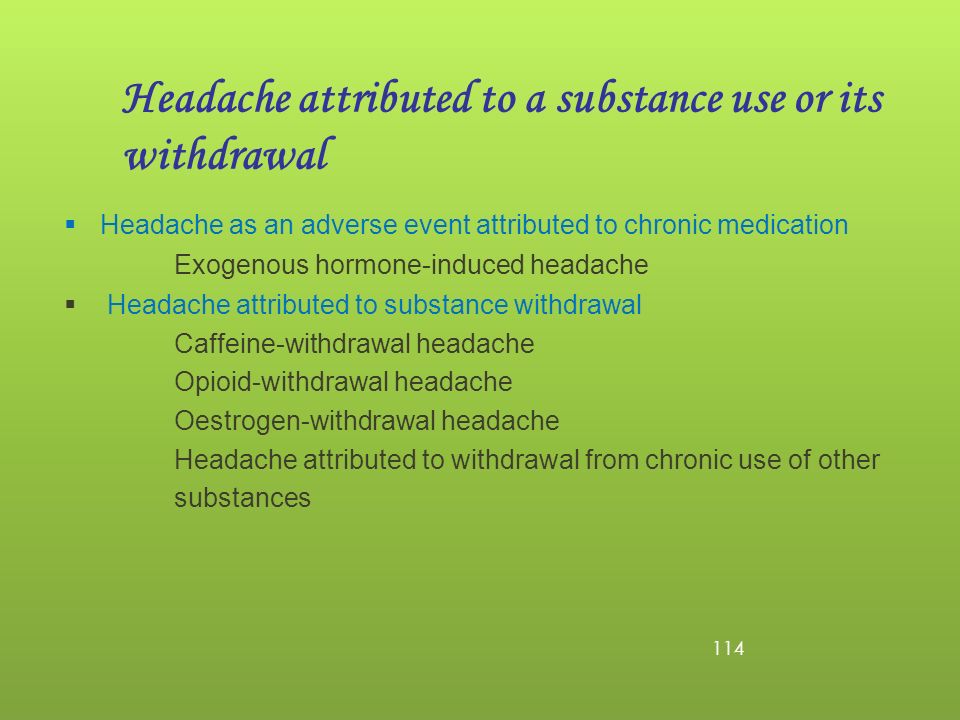 Headache attributed to a substance use or its withdrawal

▪ Headache as an adverse event attributed to chronic medication

Exogenous hormone-induced headache

▪ Headache attributed to substance withdrawal

Caffeine-withdrawal headache

Opioid-withdrawal headache

Oestrogen-withdrawal headache

Headache attributed to withdrawal from chronic use of other substances

114